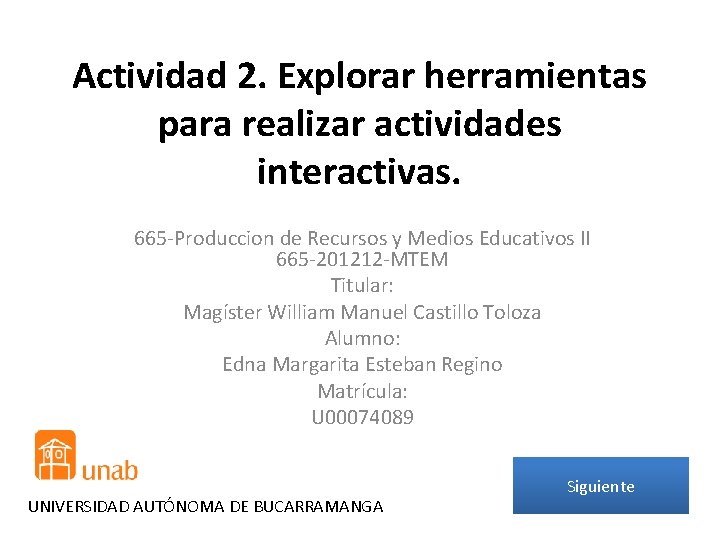 Actividad 2. Explorar herramientas para realizar actividades interactivas.

665-Produccion de Recursos y Medios Educativos II
665-201212-MTEM
Titular:
Magíster William Manuel Castillo Toloza
Alumno:
Edna Margarita Esteban Regino
Matrícula:
U00074089

unab
UNIVERSIDAD AUTÓNOMA DE BUCARRAMANGA

Siguiente